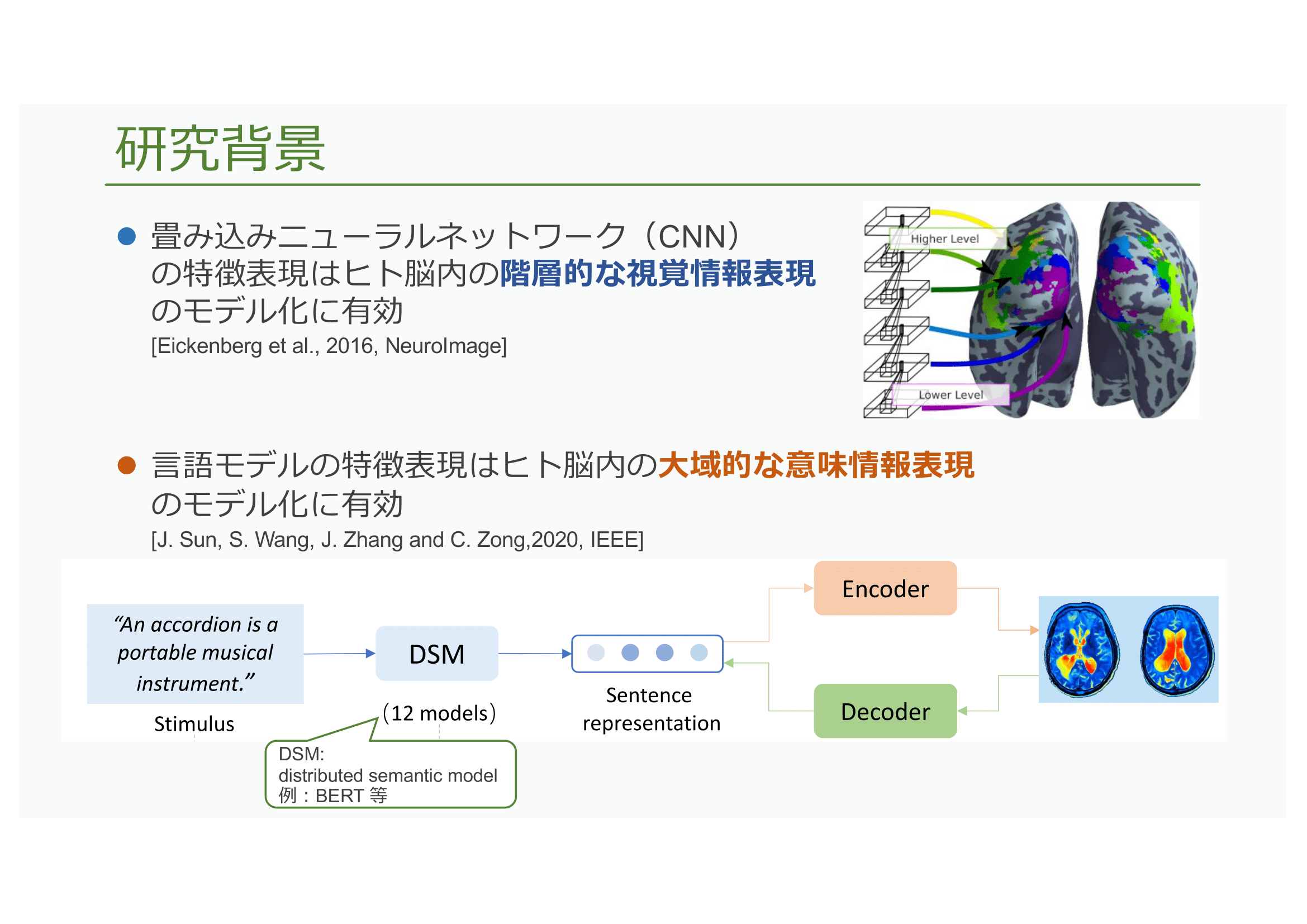 研究背景

● 畳み込みニューラルネットワーク（CNN）の特徴表現はヒト脳内の階層的な視覚情報表現のモデル化に有効
[Eickenberg et al., 2016, NeuroImage]

Higher Level

Lower Level

● 言語モデルの特徴表現はヒト脳内の大域的な意味情報表現のモデル化に有効
[J. Sun, S. Wang, J. Zhang and C. Zong,2020, IEEE]

“An accordion is a portable musical instrument.”

Stimulus

DSM

(12 models)

Sentence representation

Encoder

Decoder

DSM:
distributed semantic model
例：BERT 等